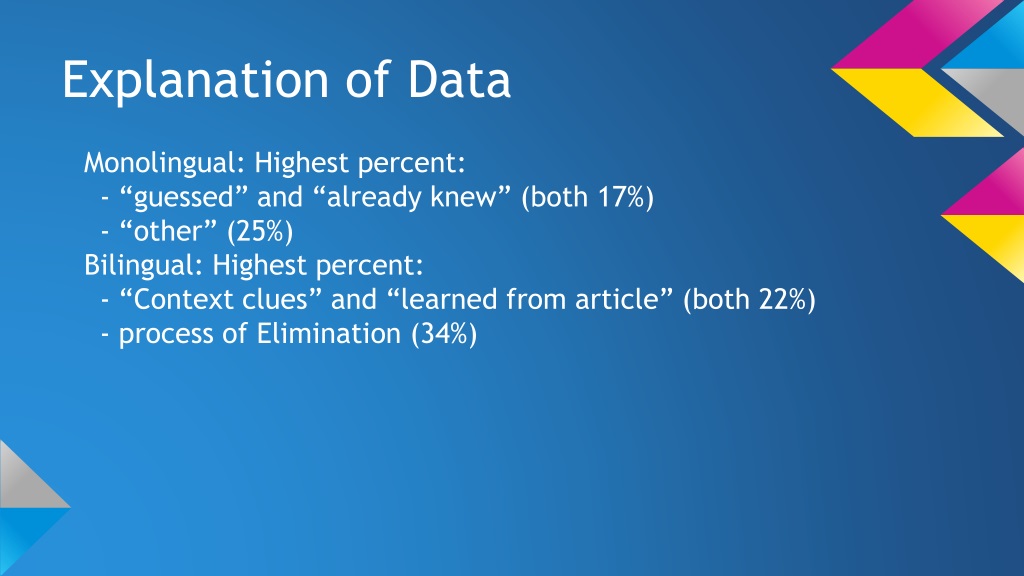 Explanation of Data

Monolingual: Highest percent:
- “guessed” and “already knew” (both 17%)
- “other” (25%)
Bilingual: Highest percent:
- “Context clues” and “learned from article” (both 22%)
- process of Elimination (34%)